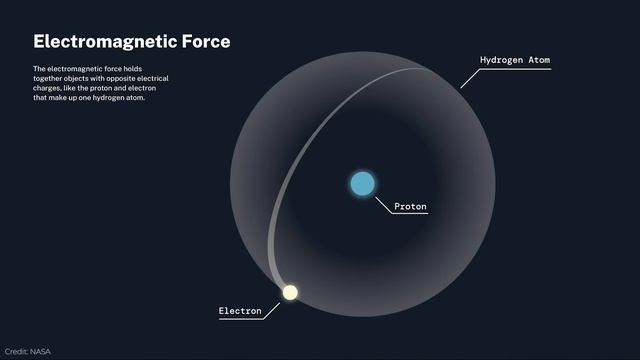 Electromagnetic Force

The electromagnetic force holds together objects with opposite electrical charges, like the proton and electron that make up one hydrogen atom.

Hydrogen Atom

Proton

Electron

Credit: NASA